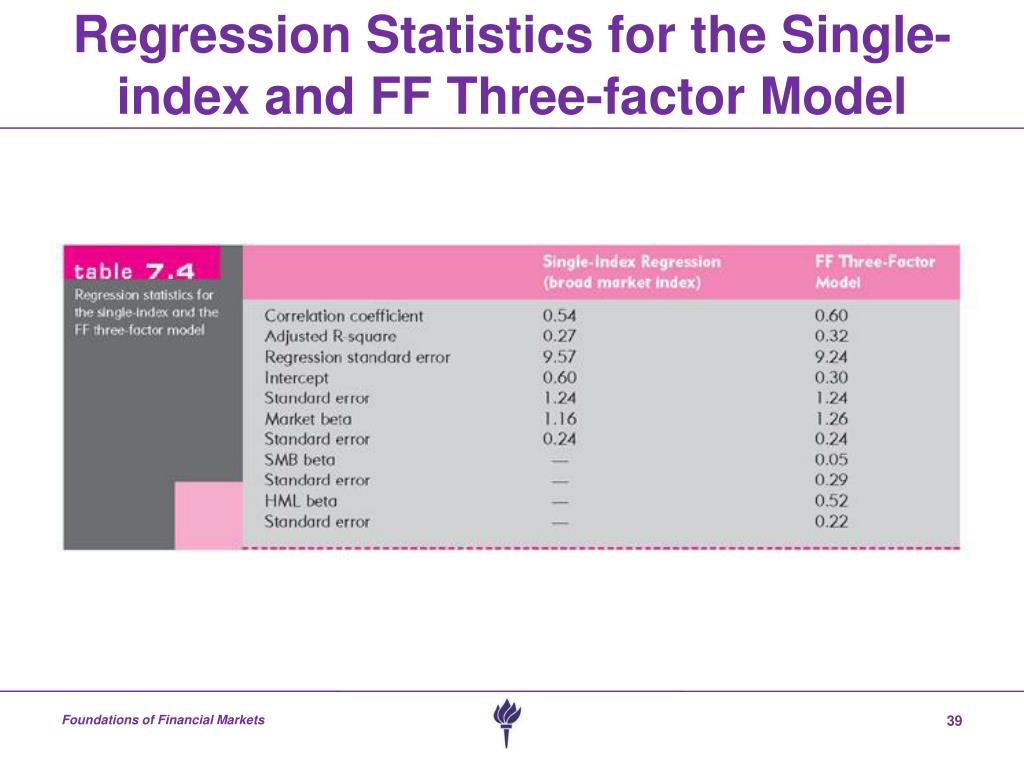 Regression Statistics for the Single-index and FF Three-factor Model

table 7.4
Regression statistics for the single-index and the FF three-factor model

| | Single-Index Regression (broad market index) | FF Three-Factor Model |
|---|---|---|
| Correlation coefficient | 0.54 | 0.60 |
| Adjusted R-square | 0.27 | 0.32 |
| Regression standard error | 9.57 | 9.24 |
| Intercept | 0.60 | 0.30 |
| Standard error | 1.24 | 1.24 |
| Market beta | 1.16 | 1.26 |
| Standard error | 0.24 | 0.24 |
| SMB beta | — | 0.05 |
| Standard error | — | 0.29 |
| HML beta | — | 0.52 |
| Standard error | — | 0.22 |

Foundations of Financial Markets

39